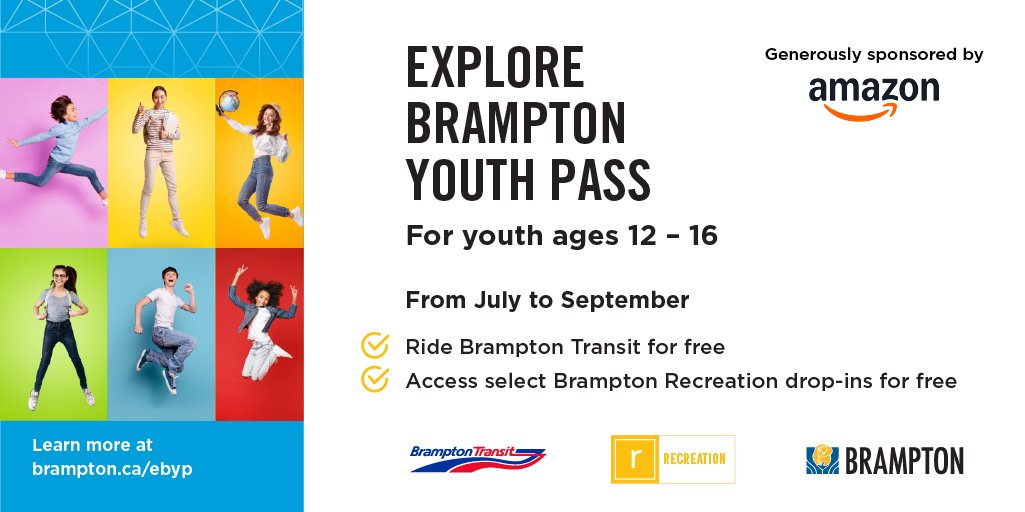 EXPLORE BRAMPTON YOUTH PASS

Generously sponsored by
amazon

For youth ages 12 – 16

From July to September

Ride Brampton Transit for free
Access select Brampton Recreation drop-ins for free

Learn more at brampton.ca/ebyp

Brampton Transit

r RECREATION

BRAMPTON